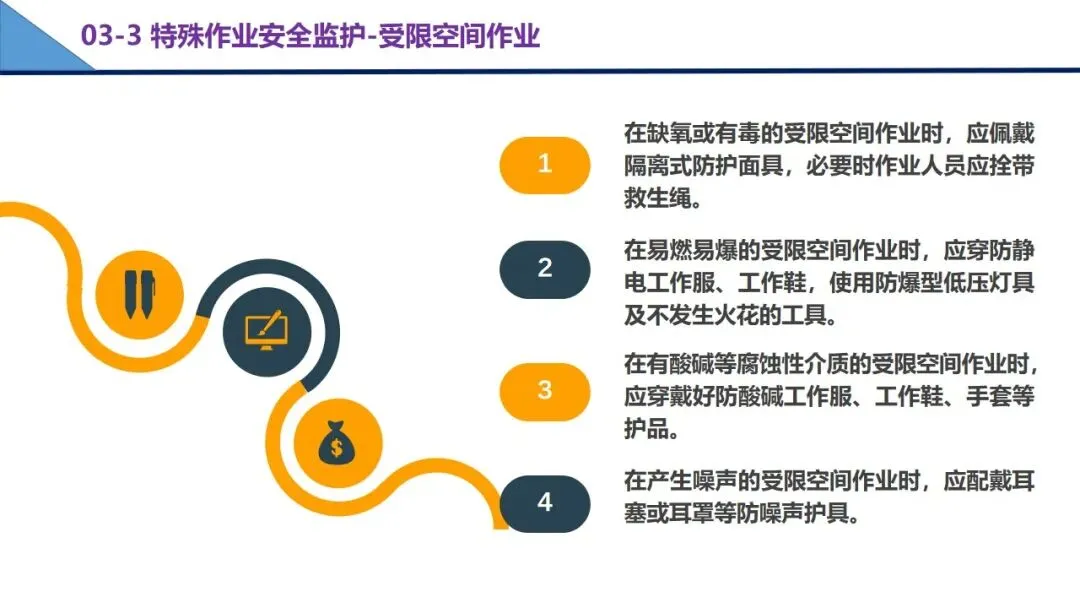 03-3 特殊作业安全监护-受限空间作业

1

在缺氧或有毒的受限空间作业时，应佩戴隔离式防护面具，必要时作业人员应拴带救生绳。

2

在易燃易爆的受限空间作业时，应穿防静电工作服、工作鞋，使用防爆型低压灯具及不发生火花的工具。

3

在有酸碱等腐蚀性介质的受限空间作业时，应穿戴好防酸碱工作服、工作鞋、手套等护品。

4

在产生噪声的受限空间作业时，应配戴耳塞或耳罩等防噪声护具。